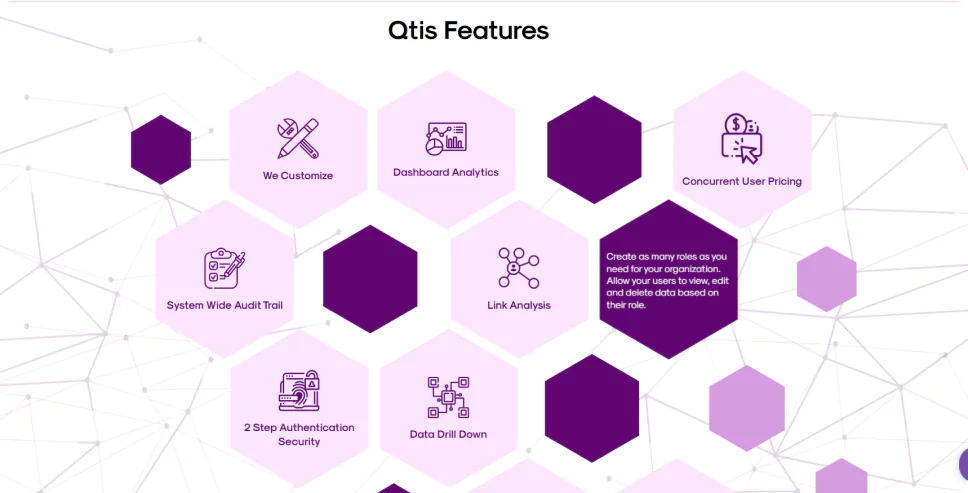 Qtis Features

We Customize

Dashboard Analytics

Concurrent User Pricing

System Wide Audit Trail

Link Analysis

Create as many roles as you need for your organization. Allow your users to view, edit and delete data based on their role.

2 Step Authentication Security

Data Drill Down